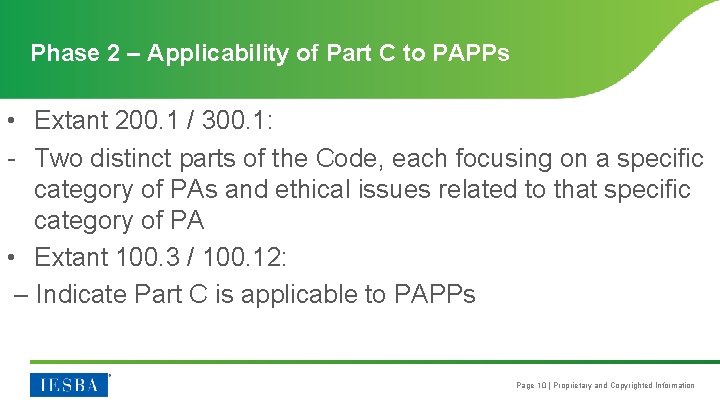 Phase 2 – Applicability of Part C to PAPPs

• Extant 200.1 / 300.1:

- Two distinct parts of the Code, each focusing on a specific category of PAs and ethical issues related to that specific category of PA

• Extant 100.3 / 100.12:

– Indicate Part C is applicable to PAPPs

IESBA

Page 10 | Proprietary and Copyrighted Information